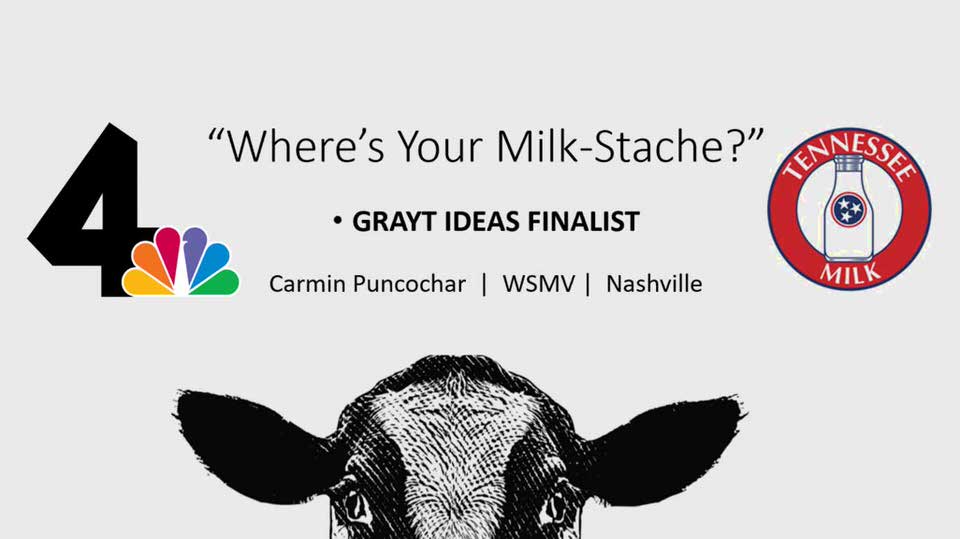 4

“Where’s Your Milk-Stache?”

• GRAYT IDEAS FINALIST

Carmin Puncochar | WSMV | Nashville

TENNESSEE
MILK